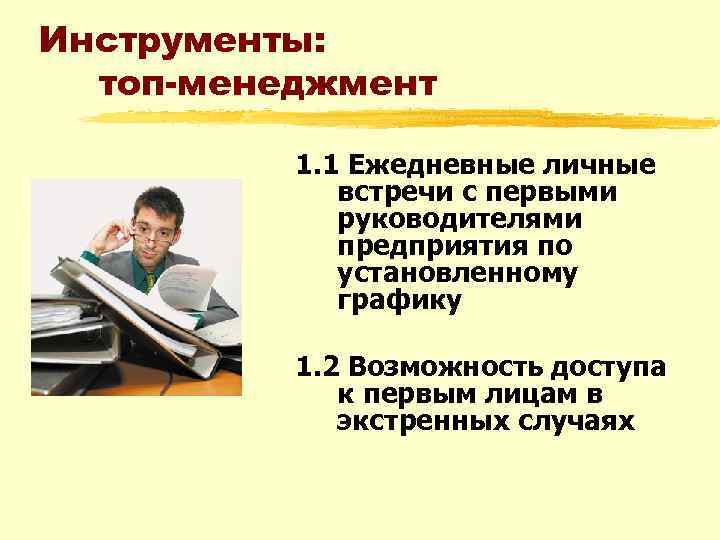 Инструменты:
топ-менеджмент

1.1 Ежедневные личные встречи с первыми руководителями предприятия по установленному графику

1.2 Возможность доступа к первым лицам в экстренных случаях